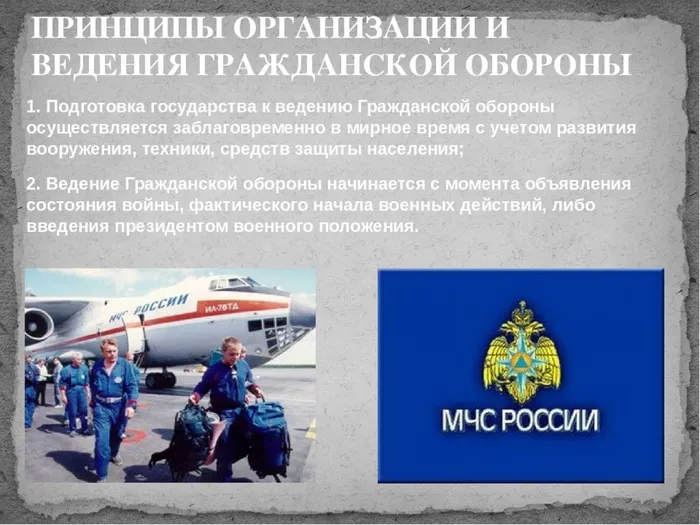 ПРИНЦИПЫ ОРГАНИЗАЦИИ И ВЕДЕНИЯ ГРАЖДАНСКОЙ ОБОРОНЫ

1. Подготовка государства к ведению Гражданской обороны осуществляется заблаговременно в мирное время с учетом развития вооружения, техники, средств защиты населения;

2. Ведение Гражданской обороны начинается с момента объявления состояния войны, фактического начала военных действий, либо введения президентом военного положения.

МЧС РОССИИ

ИЛ-76ТД

МЧС РОССИИ